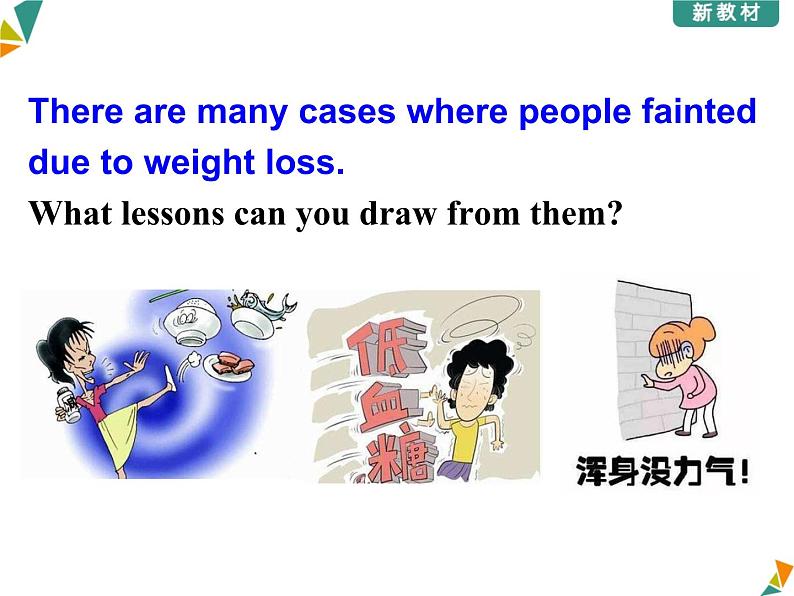 新教材

There are many cases where people fainted due to weight loss.

What lessons can you draw from them?

低血糖

浑身没力气！